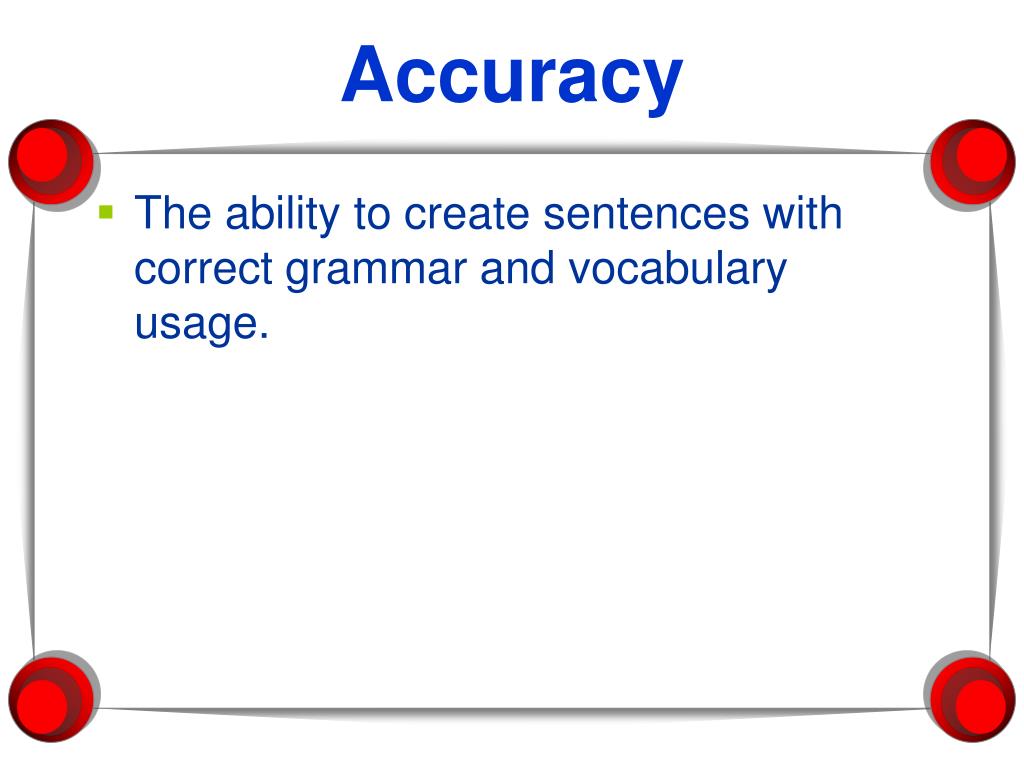 Accuracy

▪ The ability to create sentences with correct grammar and vocabulary usage.